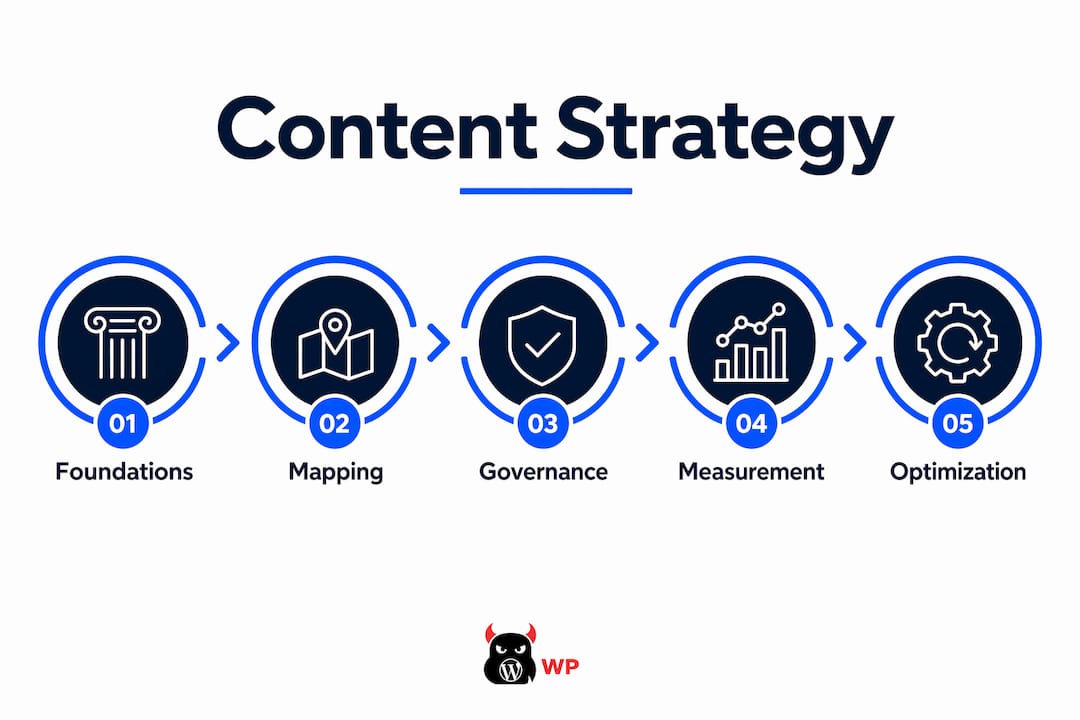 Content Strategy

01
Foundations

02
Mapping

03
Governance

04
Measurement

05
Optimization

WP